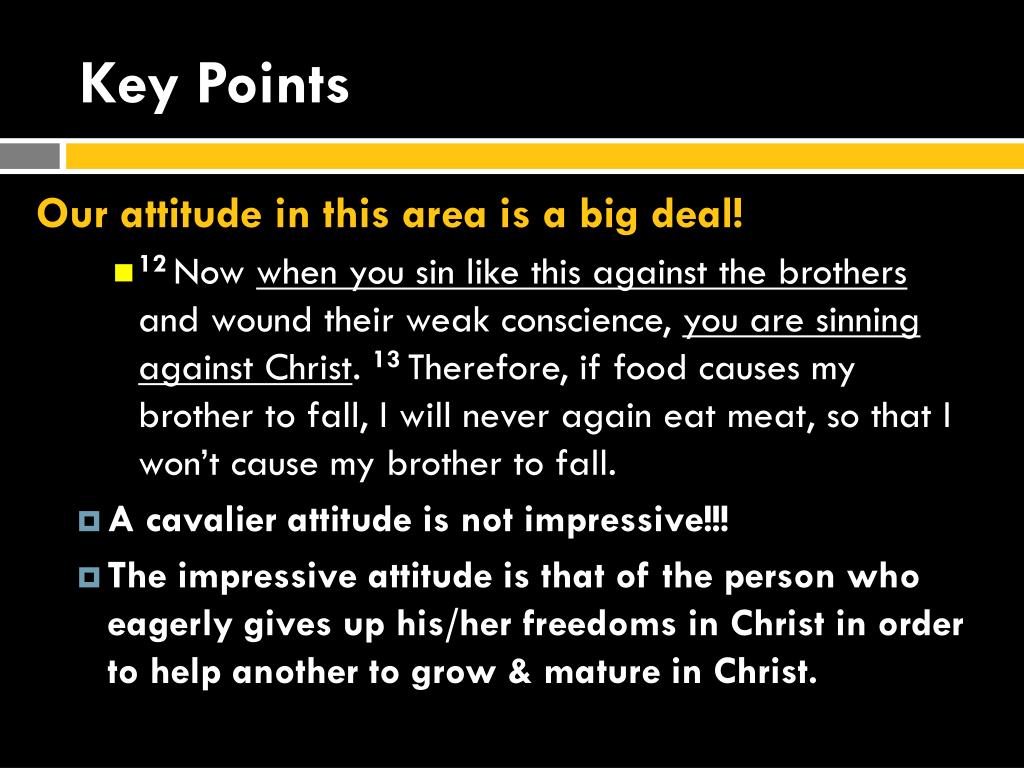 Key Points

Our attitude in this area is a big deal!

$^{12}$ Now when you sin like this against the brothers and wound their weak conscience, you are sinning against Christ. $^{13}$ Therefore, if food causes my brother to fall, I will never again eat meat, so that I won't cause my brother to fall.

A cavalier attitude is not impressive!!!

The impressive attitude is that of the person who eagerly gives up his/her freedoms in Christ in order to help another to grow & mature in Christ.